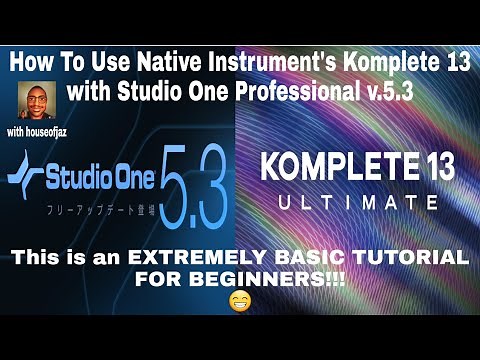 How To Use Native Instrument's Komplete 13 with Studio One Professional v.5.3

with houseofjaz

Studio One 5.3

フリーアップデート登場

KOMPLETE 13
ULTIMATE

This is an EXTREMELY BASIC TUTORIAL FOR BEGINNERS!!!
😁